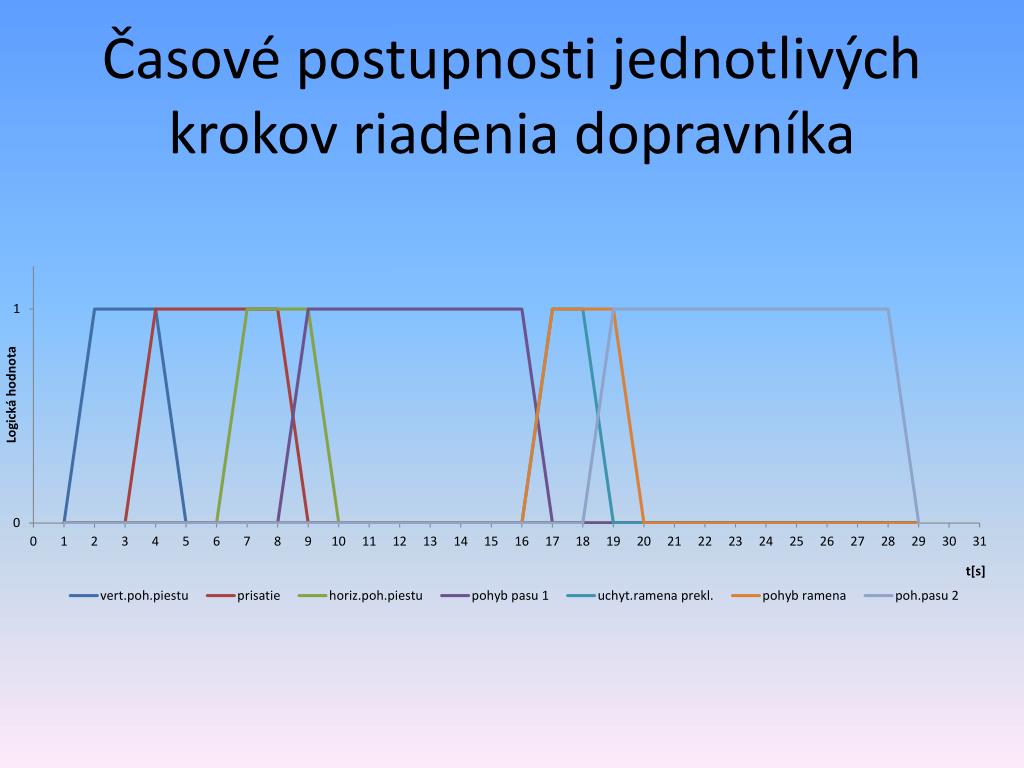 Časové postupnosti jednotlivých krokov riadenia dopravníka

Logická hodnota

1

0

0 1 2 3 4 5 6 7 8 9 10 11 12 13 14 15 16 17 18 19 20 21 22 23 24 25 26 27 28 29 30 31

t[s]

vert.poh.piestu prisatie horiz.poh.piestu pohyb pasu 1 uchyt.ramena prekl. pohyb ramena poh.pasu 2